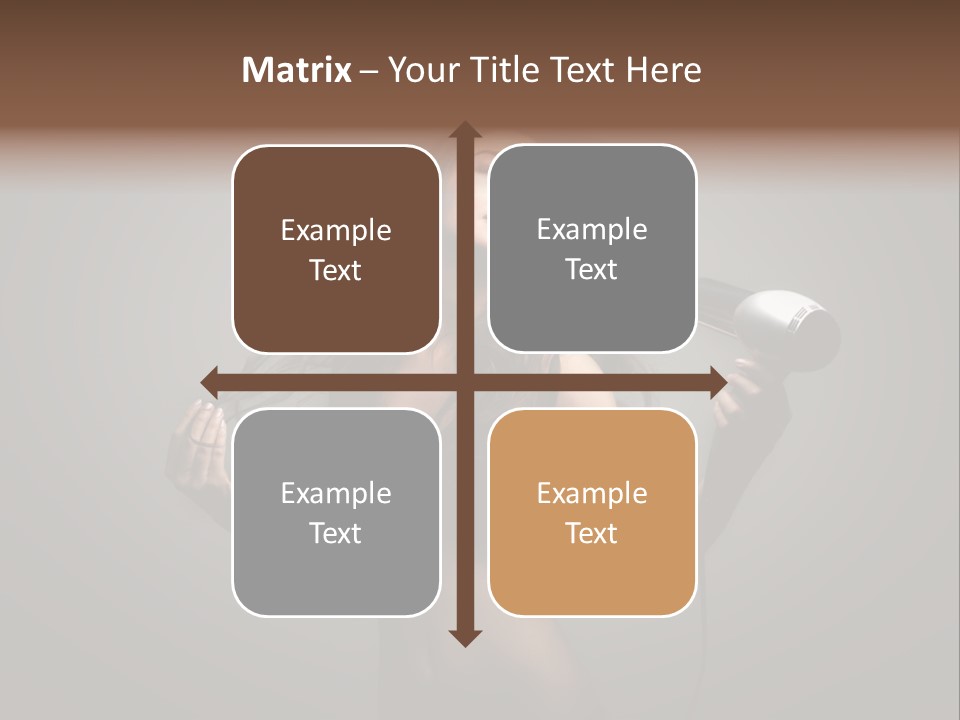 Matrix – Your Title Text Here

Example Text

Example Text

Example Text

Example Text